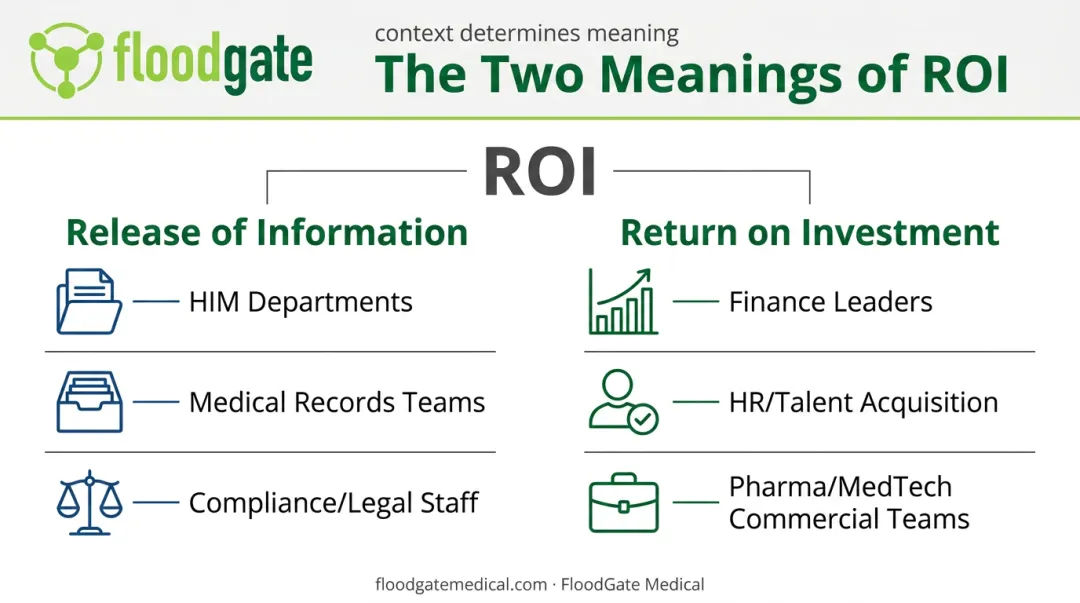 floodgate

context determines meaning

The Two Meanings of ROI

ROI

Release of Information

HIM Departments

Medical Records Teams

Compliance/Legal Staff

Return on Investment

Finance Leaders

HR/Talent Acquisition

Pharma/MedTech Commercial Teams

floodgatemedical.com · FloodGate Medical